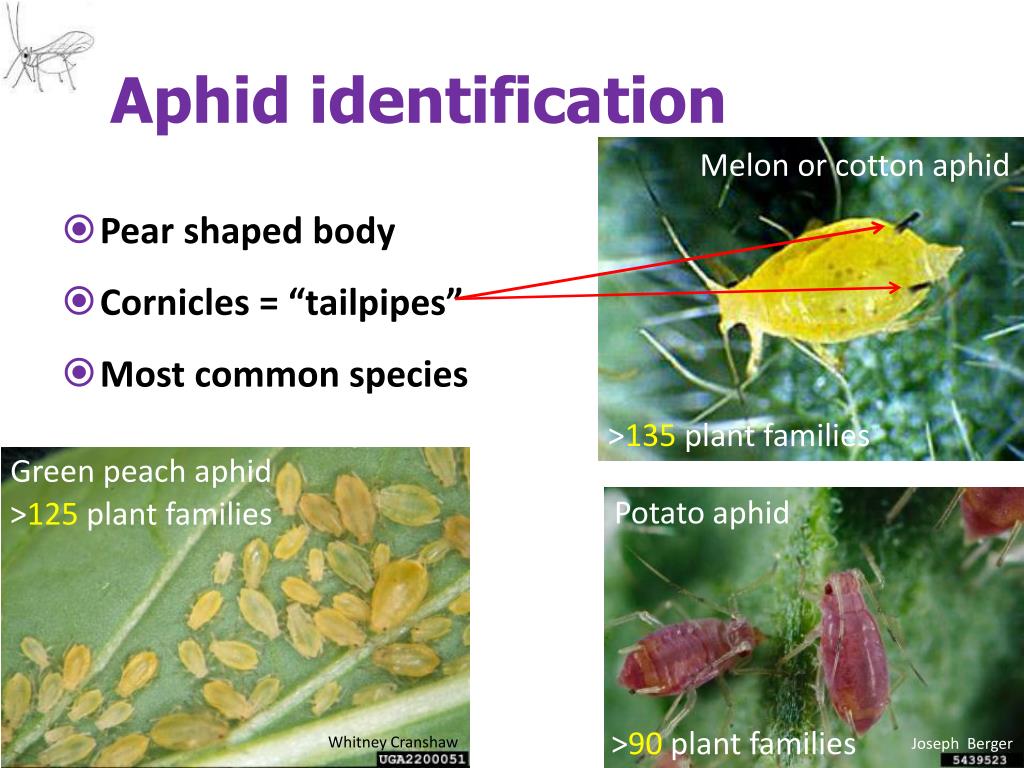 Aphid identification

Pear shaped body

Cornicles = “tailpipes”

Most common species

Melon or cotton aphid

>135 plant families

Green peach aphid
>125 plant families

Whitney Cranshaw
UGA2200051

Potato aphid

>90 plant families

Joseph Berger
5439523